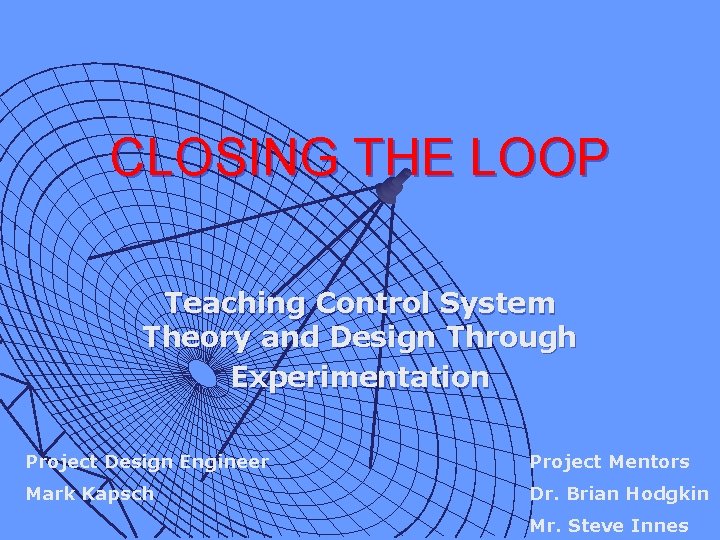 CLOSING THE LOOP

Teaching Control System Theory and Design Through Experimentation

Project Design Engineer
Mark Kapsch

Project Mentors
Dr. Brian Hodgkin
Mr. Steve Innes